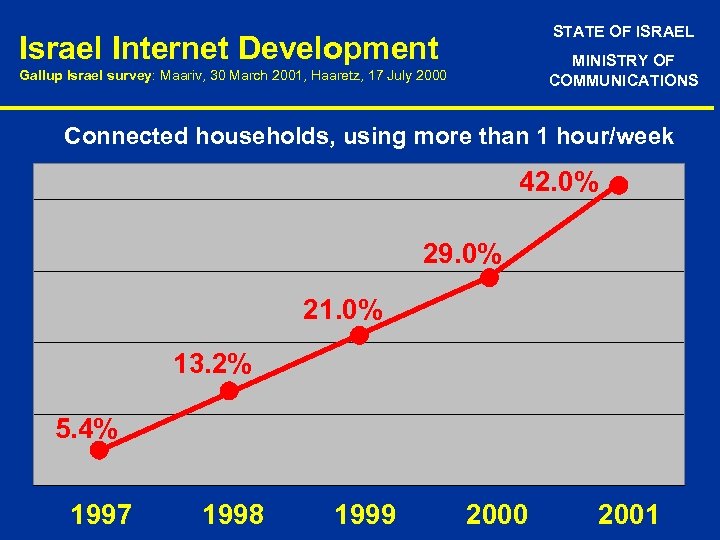 Israel Internet Development
Gallup Israel survey: Maariv, 30 March 2001, Haaretz, 17 July 2000

STATE OF ISRAEL
MINISTRY OF COMMUNICATIONS

Connected households, using more than 1 hour/week

5.4%
13.2%
21.0%
29.0%
42.0%

1997
1998
1999
2000
2001